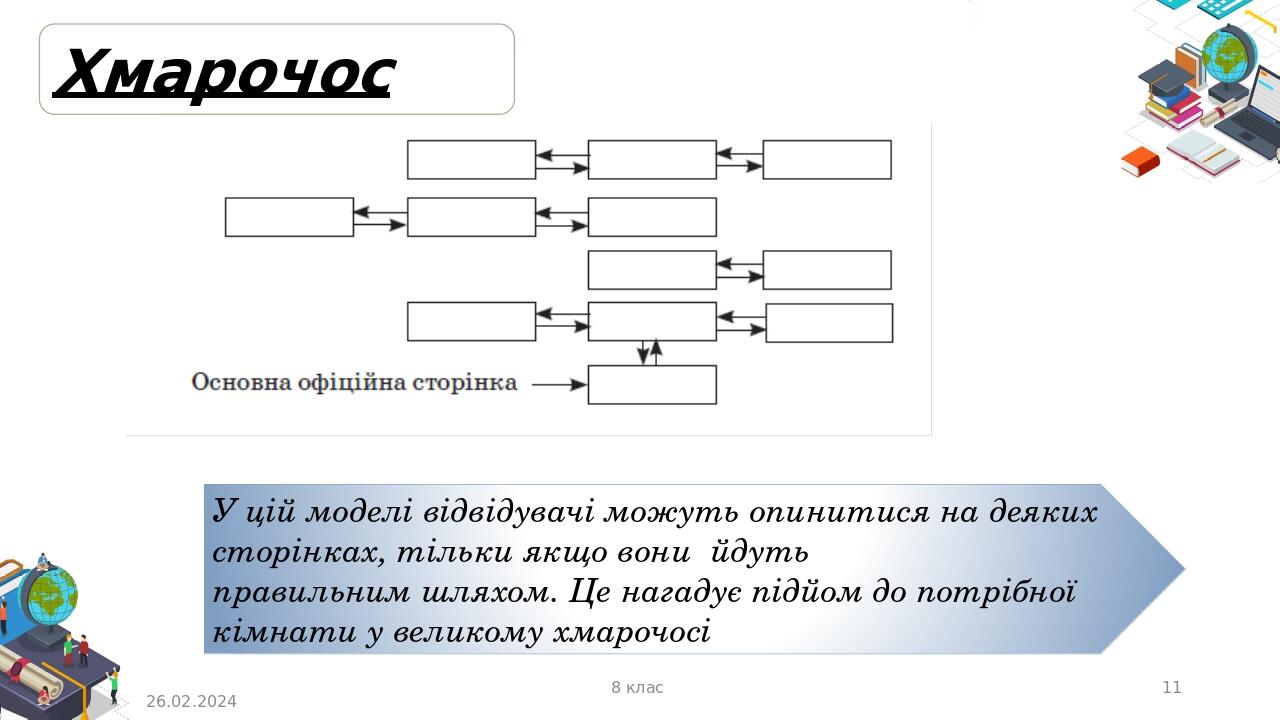 Хмарочос

Основна офіційна сторінка

У цій моделі відвідувачі можуть опинитися на деяких сторінках, тільки якщо вони йдуть правильним шляхом. Це нагадує підйом до потрібної кімнати у великому хмарочосі

26.02.2024

8 клас

11